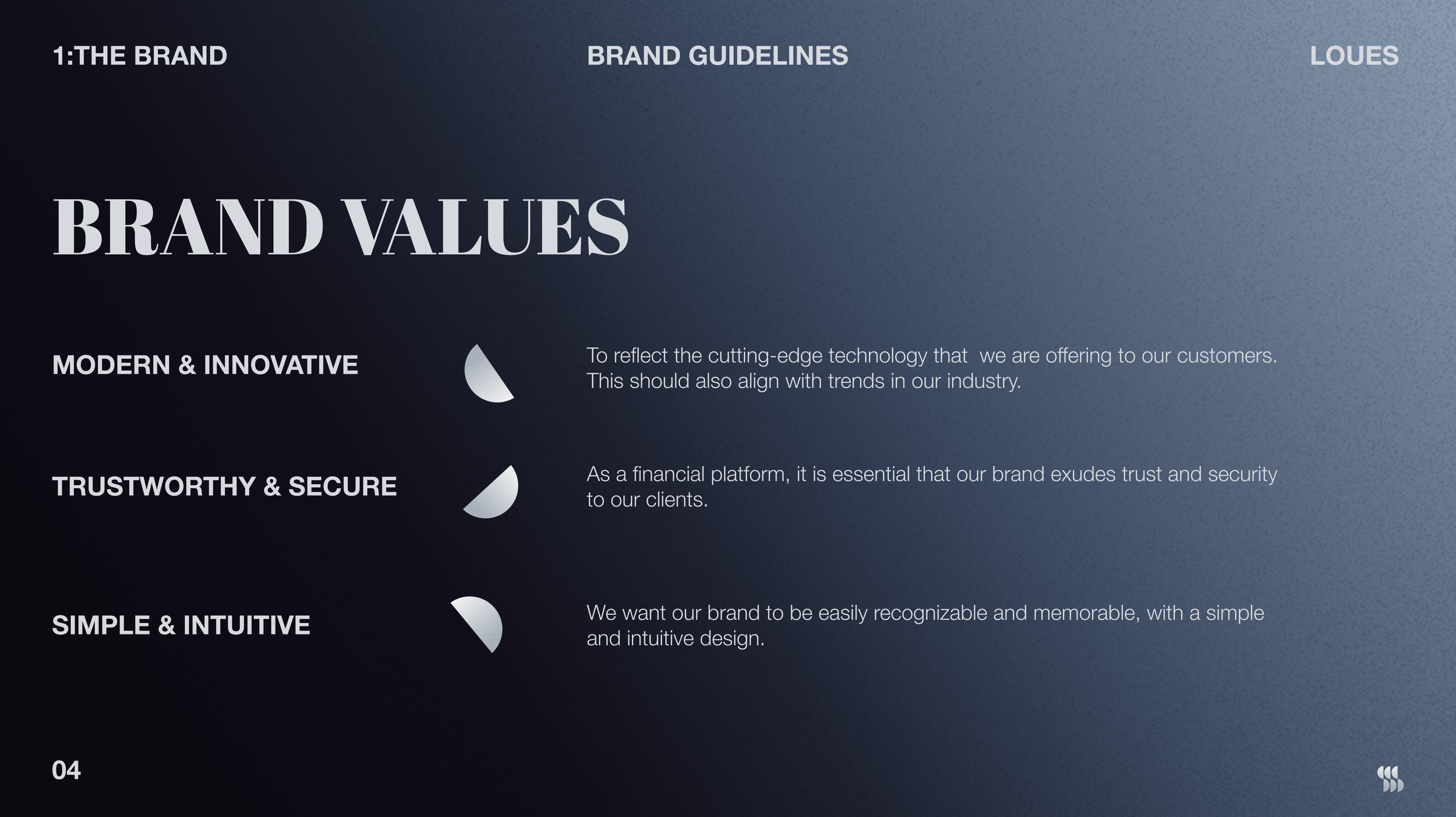 1:THE BRAND

BRAND GUIDELINES

LOUES

BRAND VALUES

MODERN & INNOVATIVE

To reflect the cutting-edge technology that we are offering to our customers. This should also align with trends in our industry.

TRUSTWORTHY & SECURE

As a financial platform, it is essential that our brand exudes trust and security to our clients.

SIMPLE & INTUITIVE

We want our brand to be easily recognizable and memorable, with a simple and intuitive design.

04